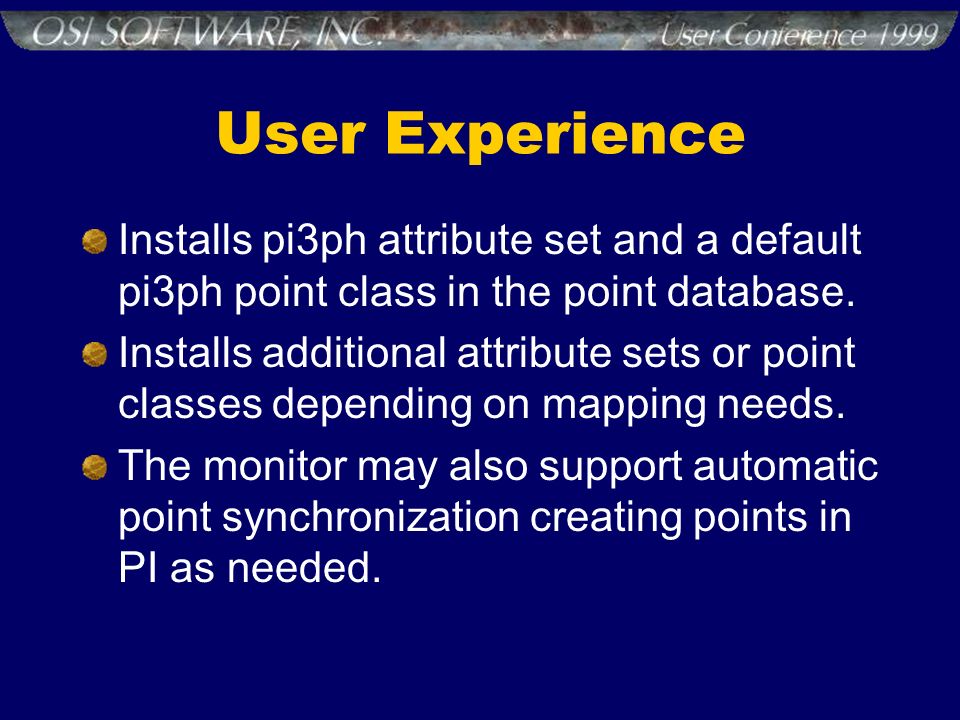 OSI SOFTWARE, INC. User Conference 1999

User Experience

Installs pi3ph attribute set and a default pi3ph point class in the point database.

Installs additional attribute sets or point classes depending on mapping needs.

The monitor may also support automatic point synchronization creating points in PI as needed.